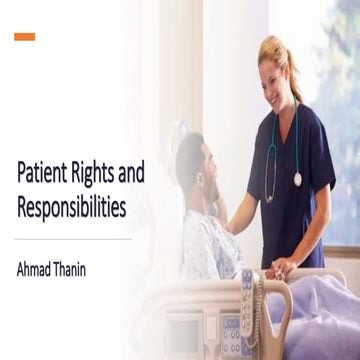 Patient Rights and Responsibilities

Ahmad Thanin